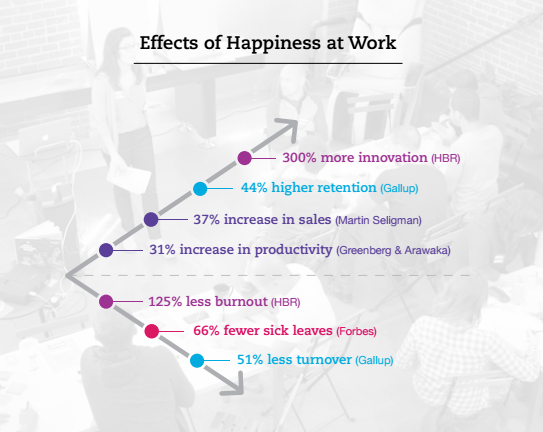 Effects of Happiness at Work

300% more innovation (HBR)

44% higher retention (Gallup)

37% increase in sales (Martin Seligman)

31% increase in productivity (Greenberg & Arawaka)

125% less burnout (HBR)

66% fewer sick leaves (Forbes)

51% less turnover (Gallup)